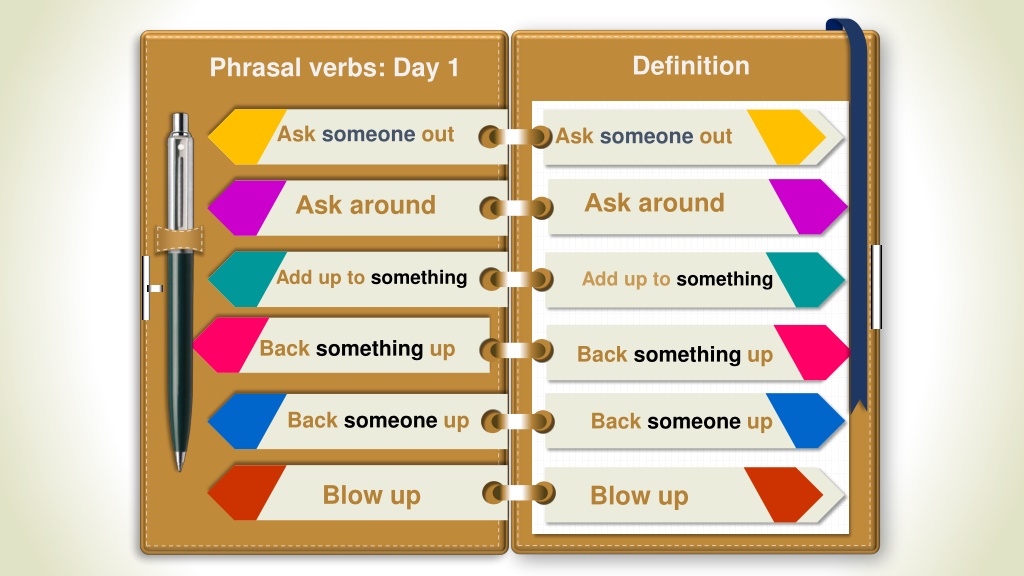 Phrasal verbs: Day 1

Ask someone out

Ask around

Add up to something

Back something up

Back someone up

Blow up

Definition

Ask someone out

Ask around

Add up to something

Back something up

Back someone up

Blow up